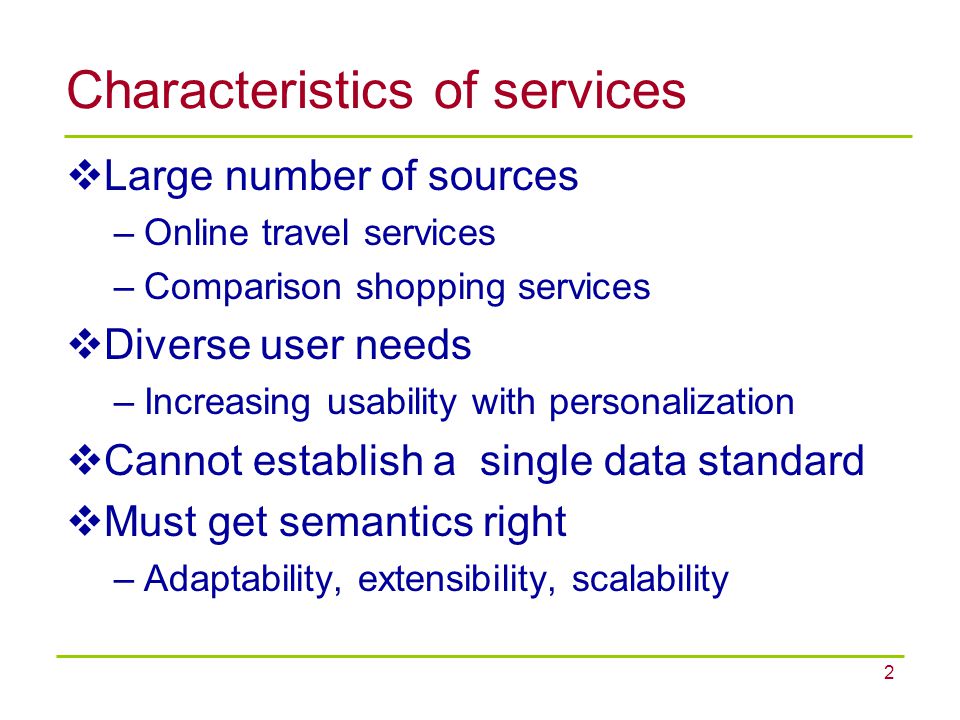 Characteristics of services

❖Large number of sources
– Online travel services
– Comparison shopping services

❖Diverse user needs
– Increasing usability with personalization

❖Cannot establish a single data standard

❖Must get semantics right
– Adaptability, extensibility, scalability

2